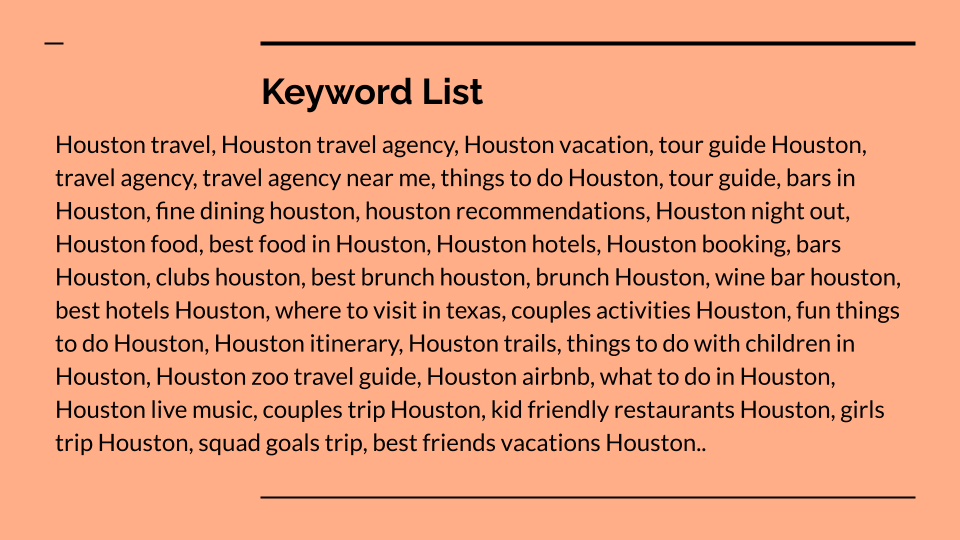 Keyword List

Houston travel, Houston travel agency, Houston vacation, tour guide Houston, travel agency, travel agency near me, things to do Houston, tour guide, bars in Houston, fine dining houston, houston recommendations, Houston night out, Houston food, best food in Houston, Houston hotels, Houston booking, bars Houston, clubs houston, best brunch houston, brunch Houston, wine bar houston, best hotels Houston, where to visit in texas, couples activities Houston, fun things to do Houston, Houston itinerary, Houston trails, things to do with children in Houston, Houston zoo travel guide, Houston airbnb, what to do in Houston, Houston live music, couples trip Houston, kid friendly restaurants Houston, girls trip Houston, squad goals trip, best friends vacations Houston..